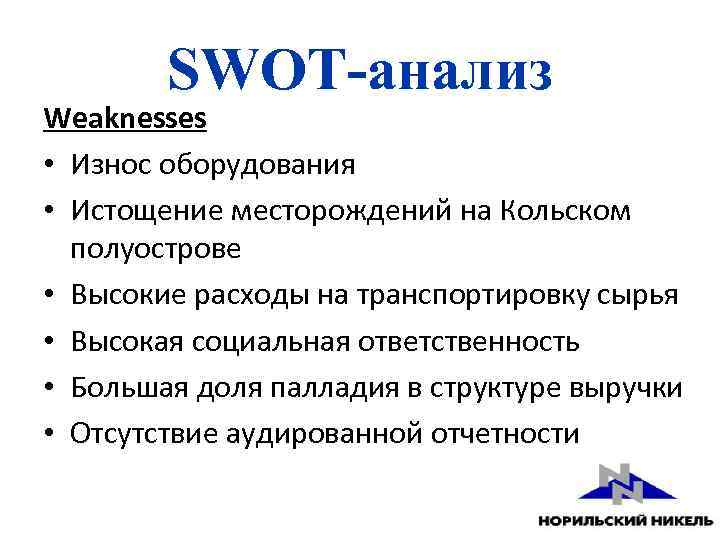 SWOT-анализ

Weaknesses

• Износ оборудования
• Истощение месторождений на Кольском полуострове
• Высокие расходы на транспортировку сырья
• Высокая социальная ответственность
• Большая доля палладия в структуре выручки
• Отсутствие аудированной отчетности

НОРИЛЬСКИЙ НИКЕЛЬ